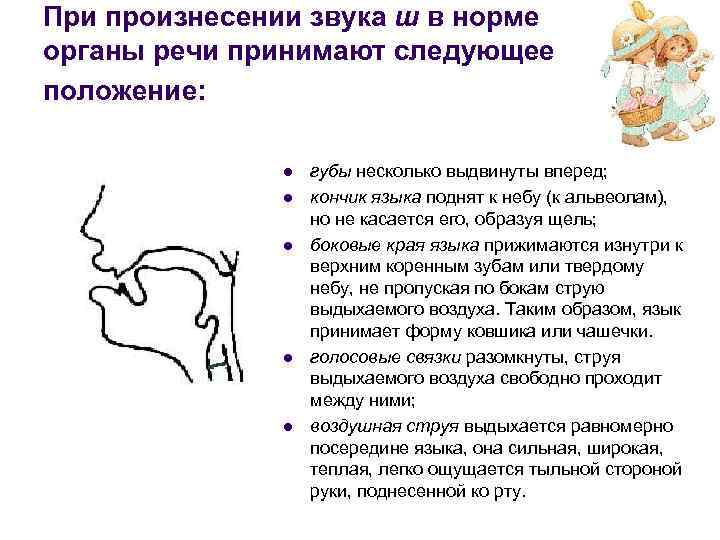 При произнесении звука ш в норме органы речи принимают следующее положение:

- губы несколько выдвинуты вперед;
- кончик языка поднят к небу (к альвеолам), но не касается его, образуя щель;
- боковые края языка прижимаются изнутри к верхним коренным зубам или твердому небу, не пропуская по бокам струю выдыхаемого воздуха. Таким образом, язык принимает форму ковшика или чашечки.
- голосовые связки разомкнуты, струя выдыхаемого воздуха свободно проходит между ними;
- воздушная струя выдыхается равномерно посередине языка, она сильная, широкая, теплая, легко ощущается тыльной стороной руки, поднесенной ко рту.